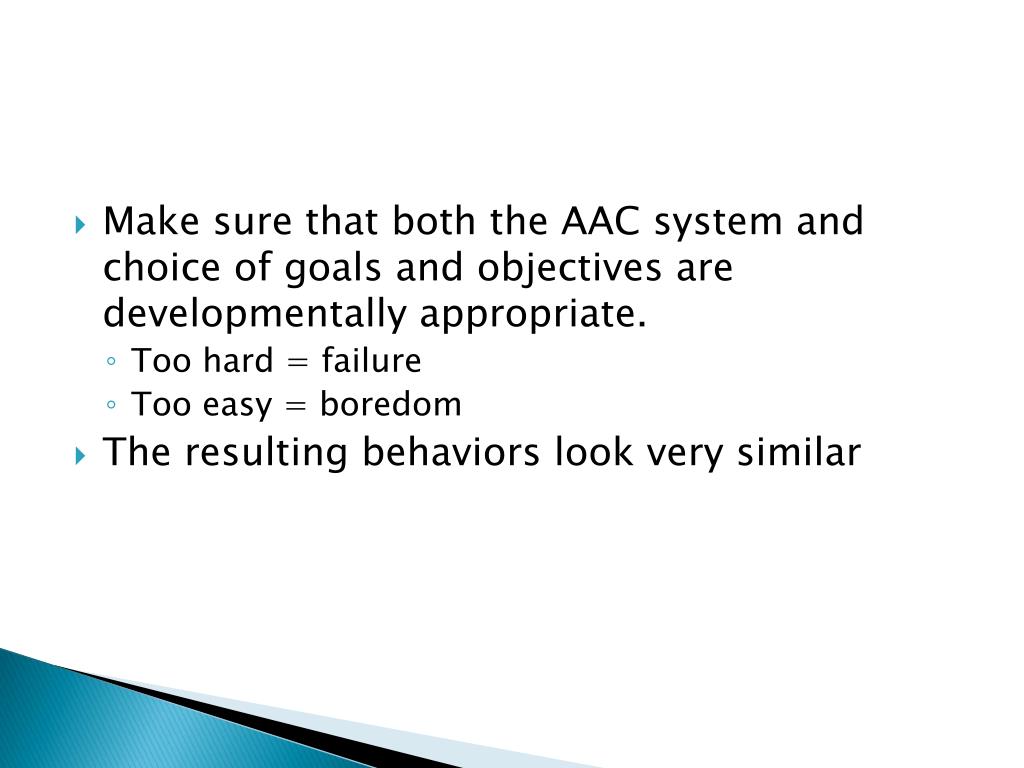 Make sure that both the AAC system and choice of goals and objectives are developmentally appropriate.

Too hard = failure

Too easy = boredom

The resulting behaviors look very similar